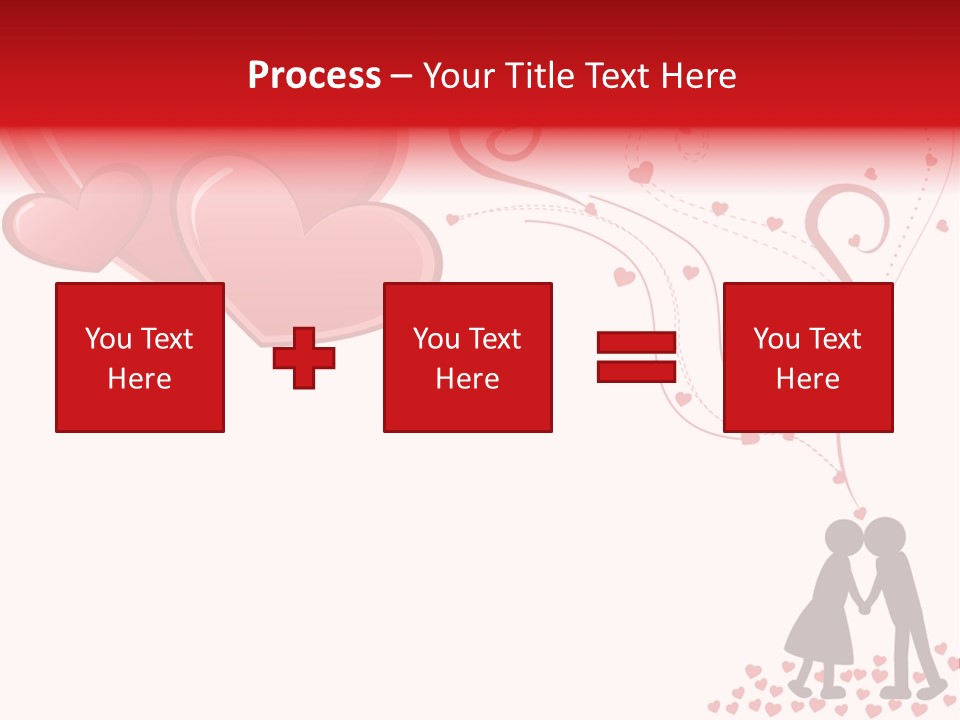 Process – Your Title Text Here

You Text Here

You Text Here

You Text Here